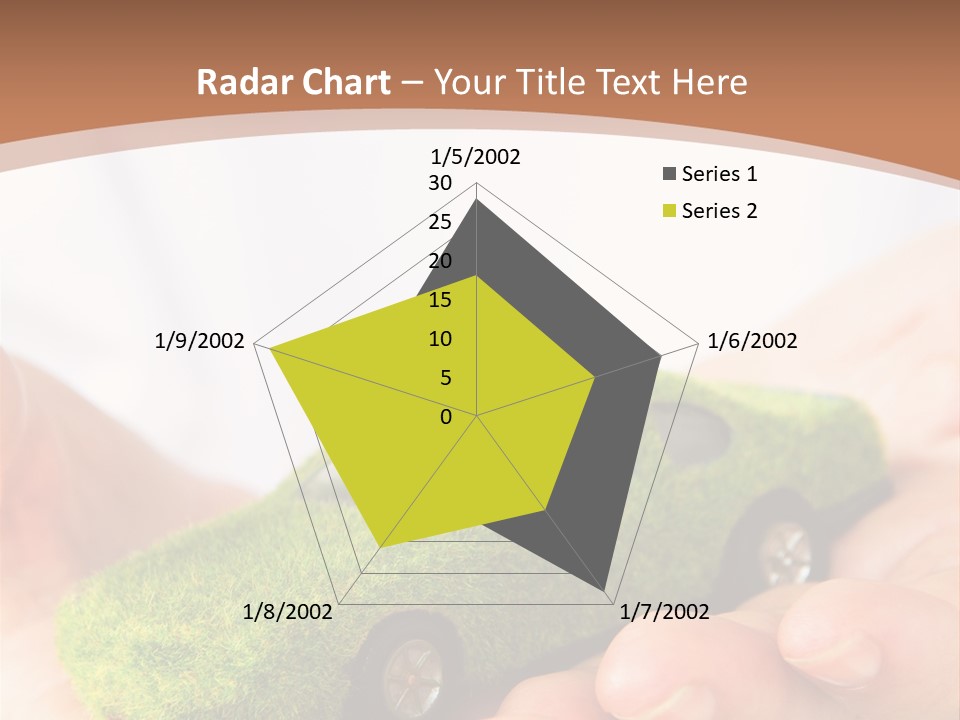 Radar Chart – Your Title Text Here

1/5/2002
30
25
20
15
10
5
0
1/6/2002
1/7/2002
1/8/2002
1/9/2002

Series 1
Series 2